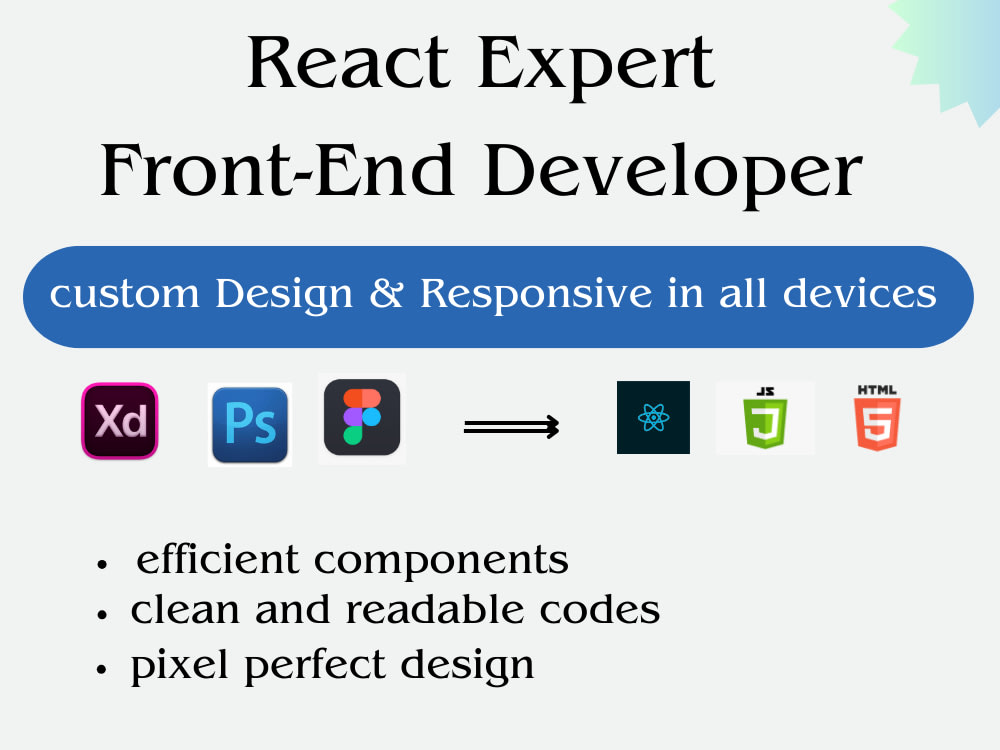 React Expert
Front-End Developer

custom Design & Responsive in all devices

Xd Ps

JS HTML 5

• efficient components
• clean and readable codes
• pixel perfect design